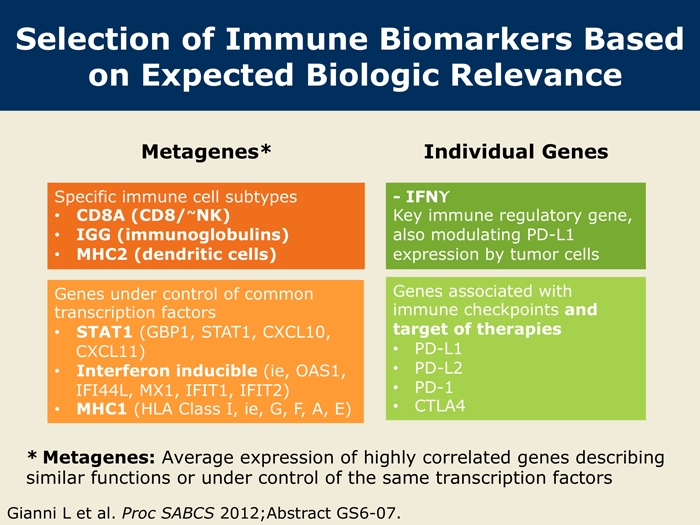 Selection of Immune Biomarkers Based on Expected Biologic Relevance

Metagenes*

Specific immune cell subtypes
• CD8A (CD8/~NK)
• IGG (immunoglobulins)
• MHC2 (dendritic cells)

Genes under control of common transcription factors
• STAT1 (GBP1, STAT1, CXCL10, CXCL11)
• Interferon inducible (ie, OAS1, IFI44L, MX1, IFIT1, IFIT2)
• MHC1 (HLA Class I, ie, G, F, A, E)

Individual Genes

- IFNY
Key immune regulatory gene, also modulating PD-L1 expression by tumor cells

Genes associated with immune checkpoints and target of therapies
• PD-L1
• PD-L2
• PD-1
• CTLA4

* Metagenes: Average expression of highly correlated genes describing similar functions or under control of the same transcription factors

Gianni L et al. Proc SABCS 2012;Abstract GS6-07.